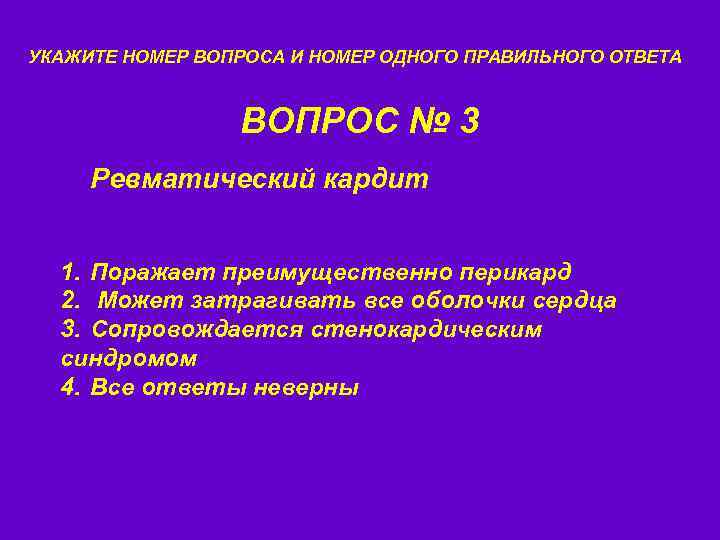 УКАЖИТЕ НОМЕР ВОПРОСА И НОМЕР ОДНОГО ПРАВИЛЬНОГО ОТВЕТА

ВОПРОС № 3

Ревматический кардит

1. Поражает преимущественно перикард
2. Может затрагивать все оболочки сердца
3. Сопровождается стенокардическим синдромом
4. Все ответы неверны